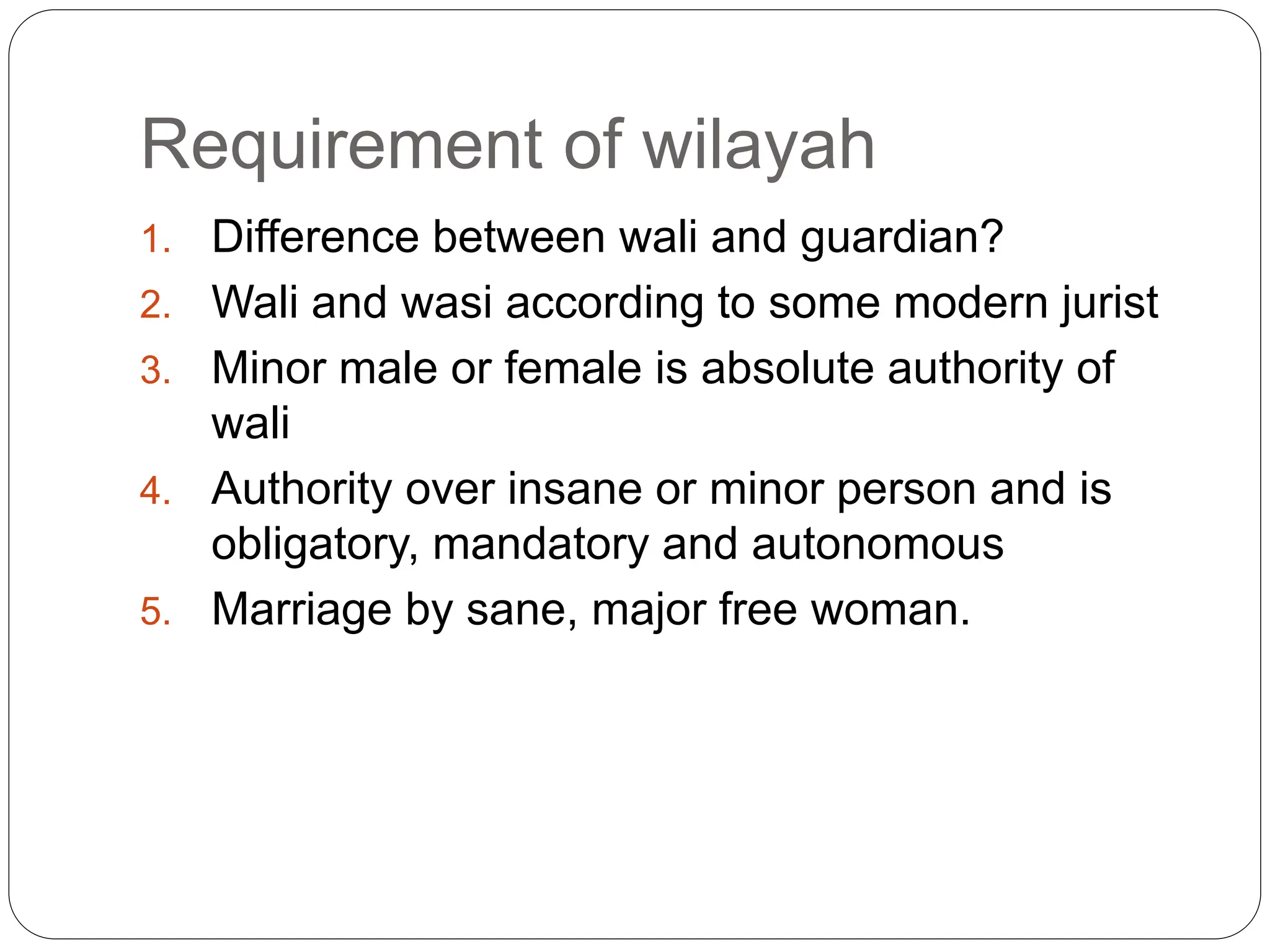 Requirement of wilayah

1. Difference between wali and guardian?
2. Wali and wasi according to some modern jurist
3. Minor male or female is absolute authority of wali
4. Authority over insane or minor person and is obligatory, mandatory and autonomous
5. Marriage by sane, major free woman.